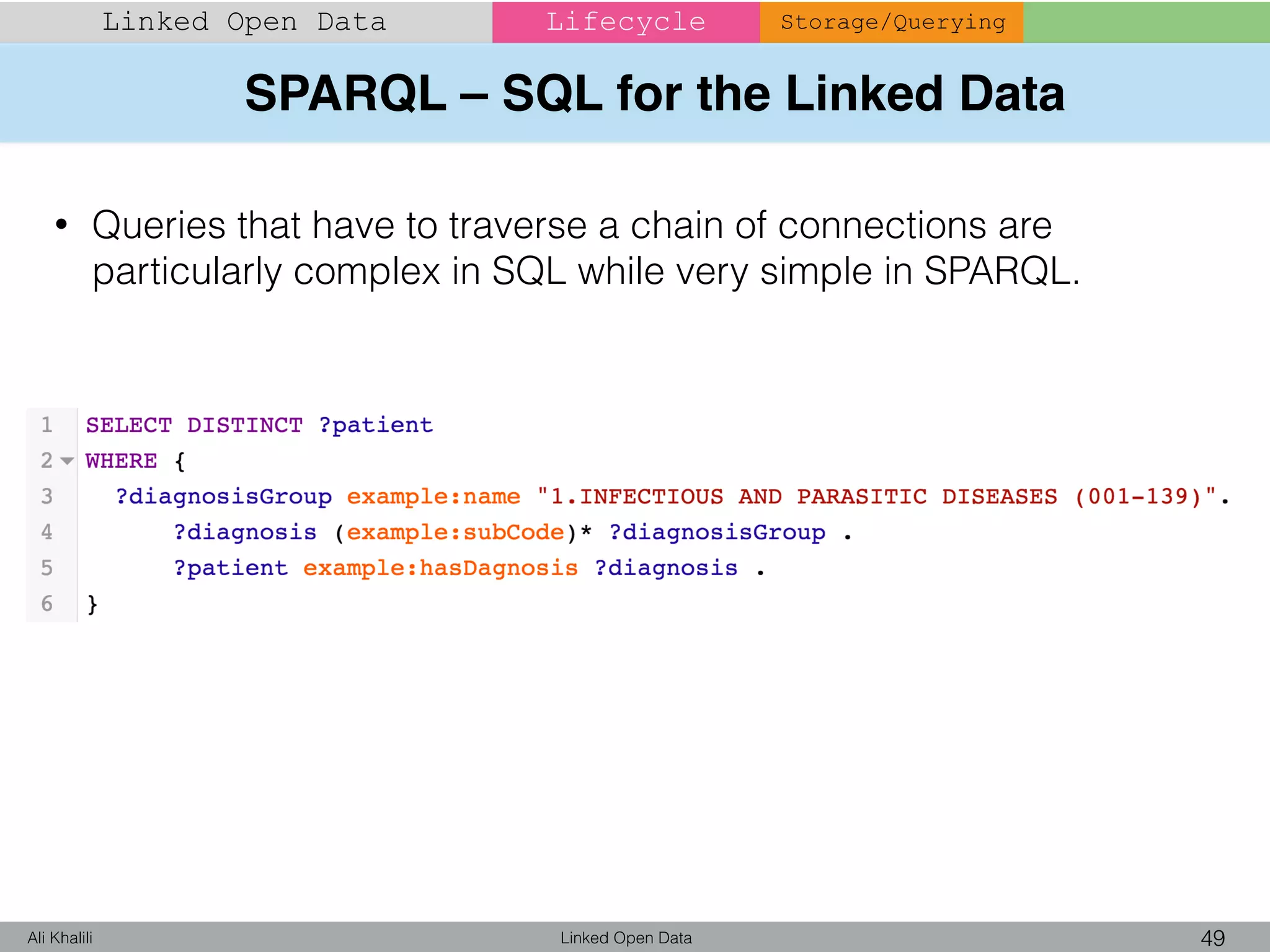 Linked Open Data Lifecycle Storage/Querying

SPARQL – SQL for the Linked Data

• Queries that have to traverse a chain of connections are particularly complex in SQL while very simple in SPARQL.

1 SELECT DISTINCT ?patient
2 WHERE {
3   ?diagnosisGroup example:name "1.INFECTIOUS AND PARASITIC DISEASES (001-139)".
4       ?diagnosis (example:subCode)* ?diagnosisGroup .
5       ?patient example:hasDagnosis ?diagnosis .
6 }

Ali Khalili Linked Open Data 49